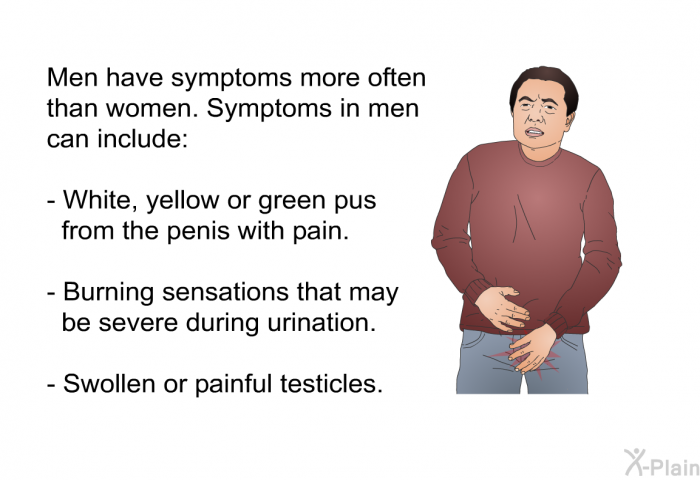 Men have symptoms more often than women. Symptoms in men can include:

- White, yellow or green pus from the penis with pain.

- Burning sensations that may be severe during urination.

- Swollen or painful testicles.

X-Plain